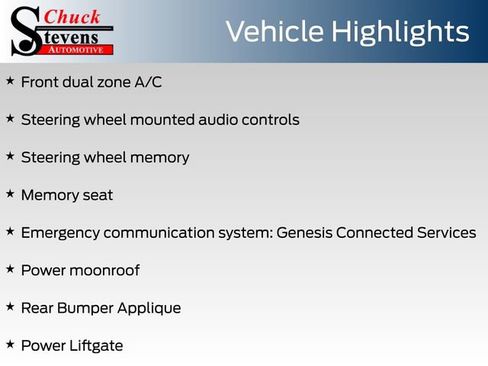 Chuck Stevens AUTOMOTIVE

Vehicle Highlights

★ Front dual zone A/C

★ Steering wheel mounted audio controls

★ Steering wheel memory

★ Memory seat

★ Emergency communication system: Genesis Connected Services

★ Power moonroof

★ Rear Bumper Applique

★ Power Liftgate